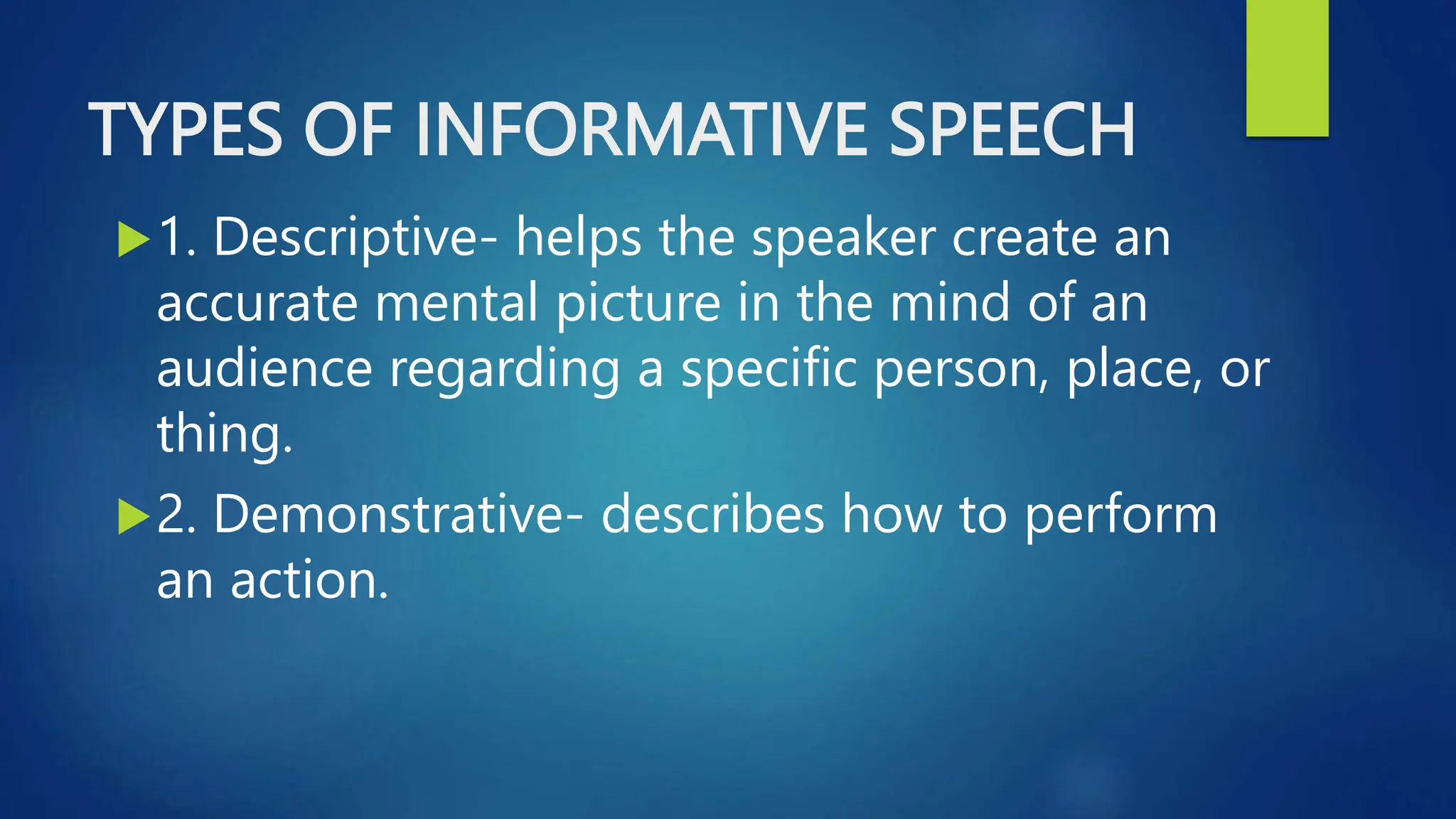 TYPES OF INFORMATIVE SPEECH

1. Descriptive- helps the speaker create an accurate mental picture in the mind of an audience regarding a specific person, place, or thing.

2. Demonstrative- describes how to perform an action.